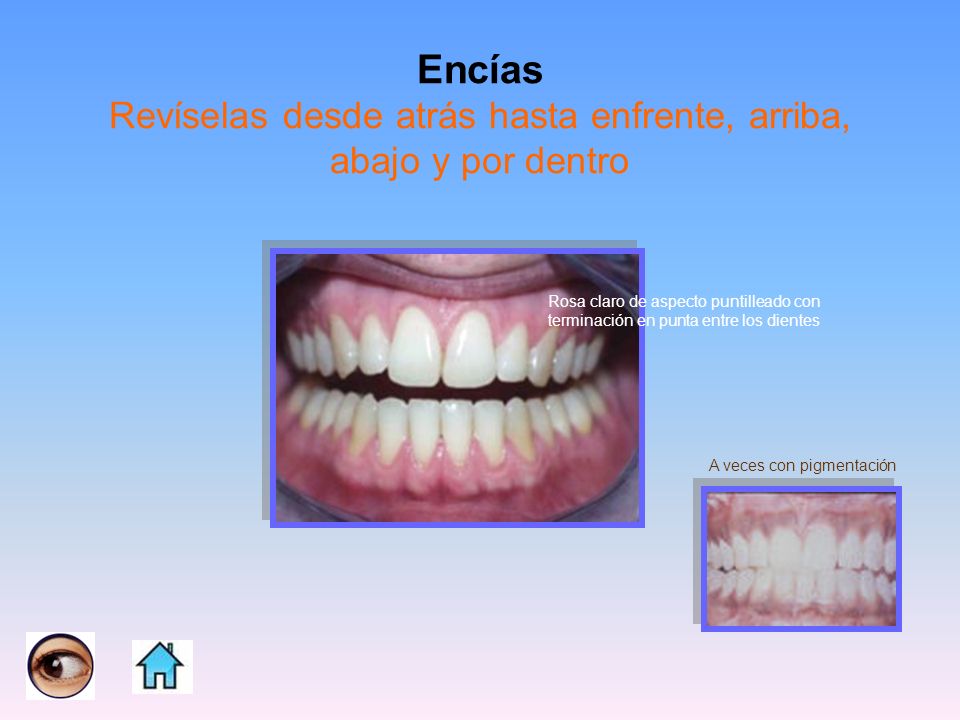 Encías
Revíselas desde atrás hasta enfrente, arriba, abajo y por dentro

Rosa claro de aspecto puntilleado con terminación en punta entre los dientes

A veces con pigmentación